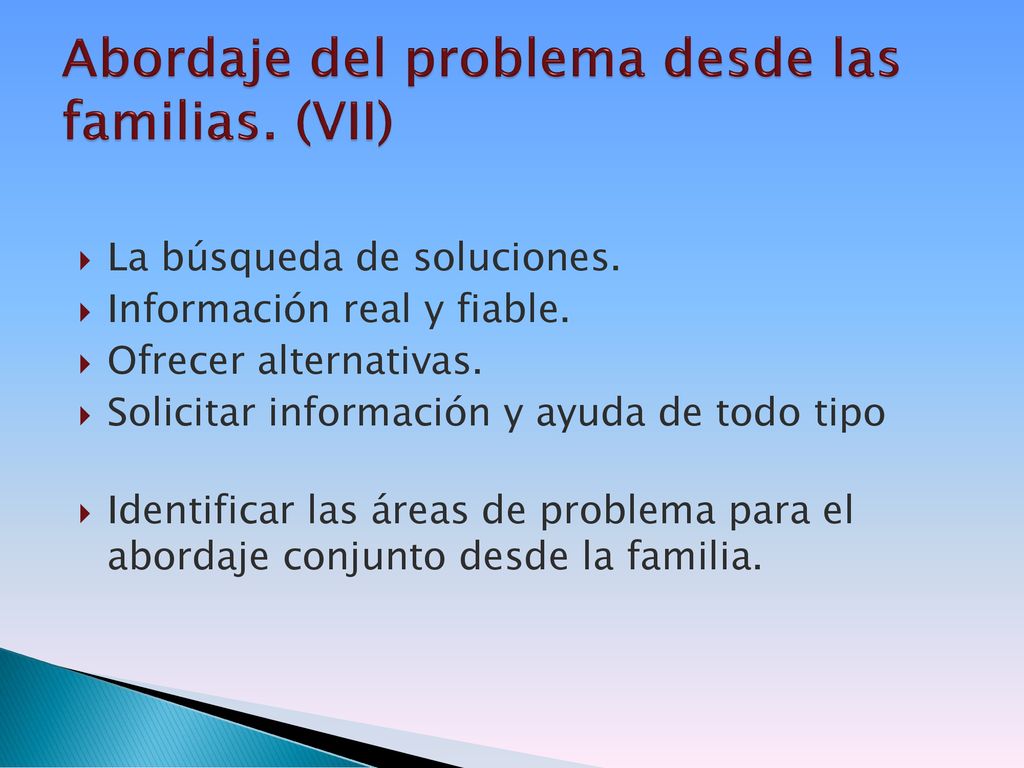 Abordaje del problema desde las familias. (VII)

La búsqueda de soluciones.
Información real y fiable.
Ofrecer alternativas.
Solicitar información y ayuda de todo tipo

Identificar las áreas de problema para el abordaje conjunto desde la familia.